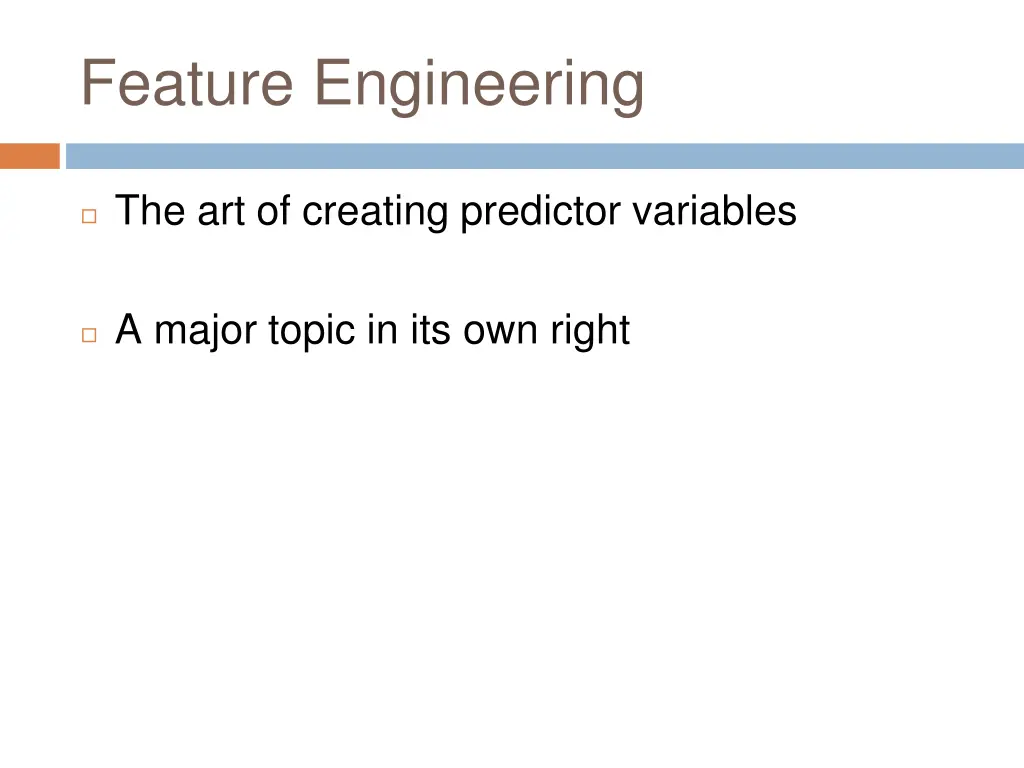 Feature Engineering

The art of creating predictor variables

A major topic in its own right